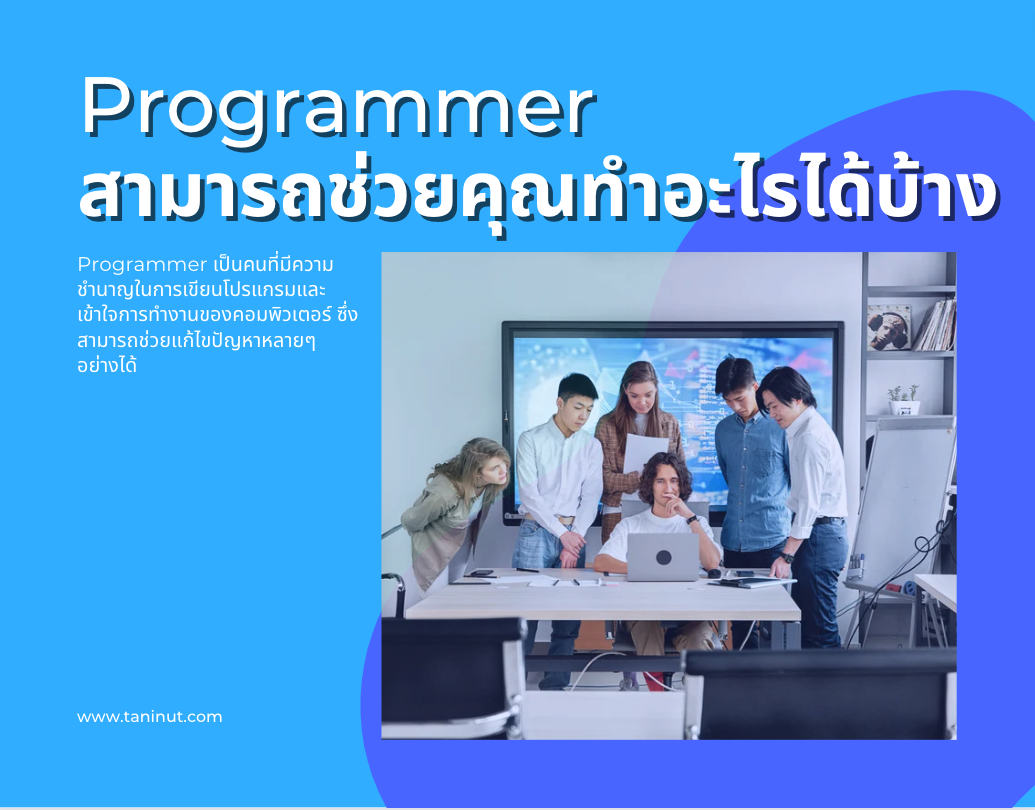 Programmer
สามารถช่วยคุณทำอะไรได้บ้าง

Programmer เป็นคนที่มีความชำนาญในการเขียนโปรแกรมและเข้าใจการทำงานของคอมพิวเตอร์ ซึ่งสามารถช่วยแก้ไขปัญหาหลายๆ อย่างได้

www.taninut.com